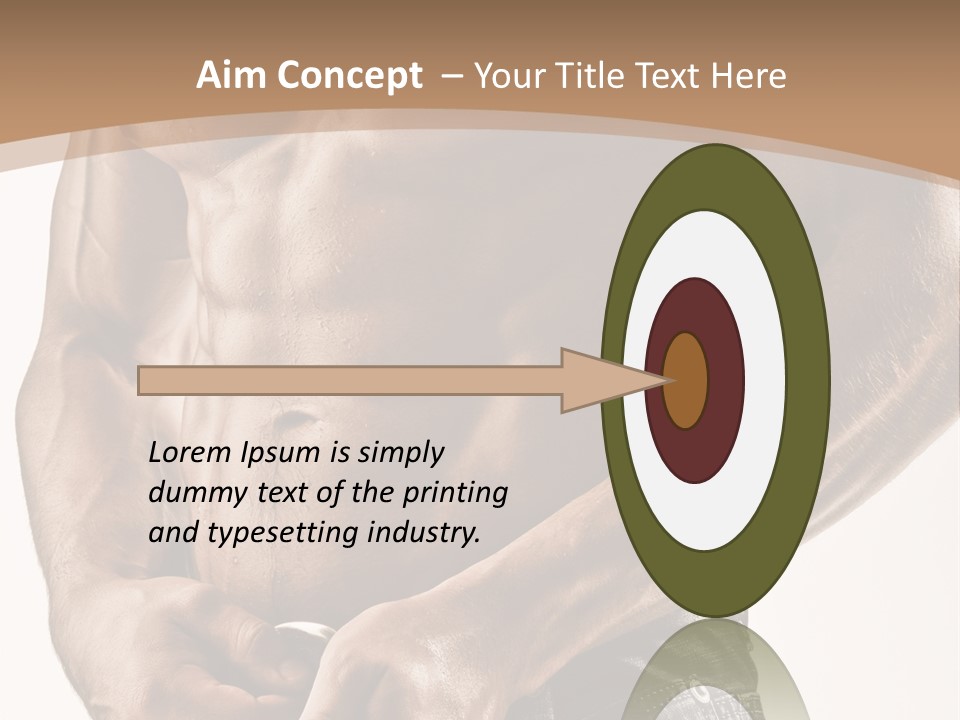 Aim Concept – Your Title Text Here

Lorem Ipsum is simply dummy text of the printing and typesetting industry.